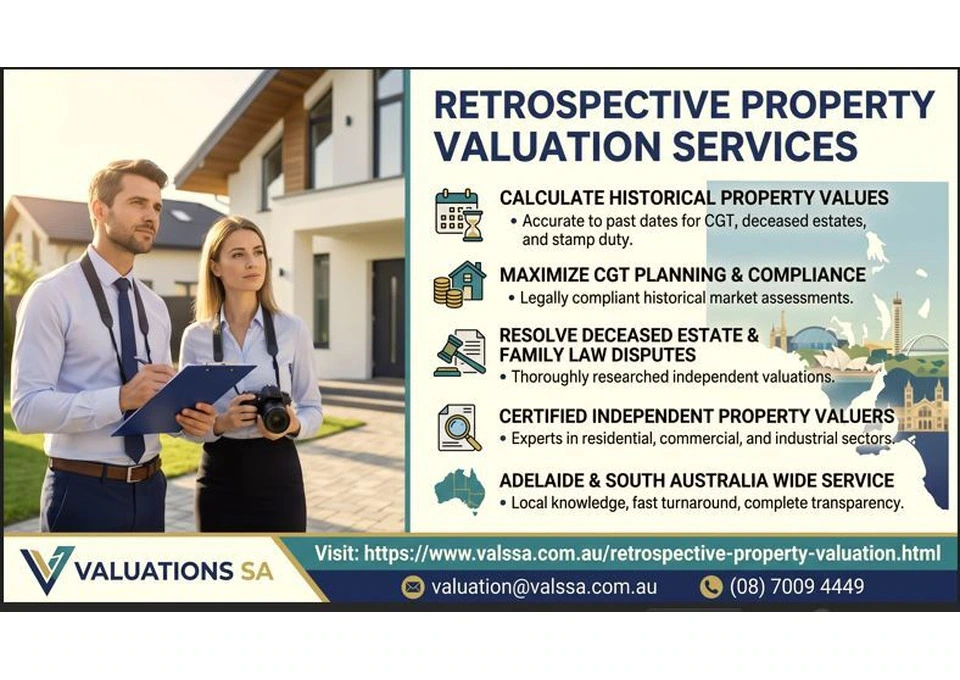 RETROSPECTIVE PROPERTY VALUATION SERVICES

CALCULATE HISTORICAL PROPERTY VALUES
• Accurate to past dates for CGT, deceased estates, and stamp duty.

MAXIMIZE CGT PLANNING & COMPLIANCE
• Legally compliant historical market assessments.

RESOLVE DECEASED ESTATE & FAMILY LAW DISPUTES
• Thoroughly researched independent valuations.

CERTIFIED INDEPENDENT PROPERTY VALUERS
• Experts in residential, commercial, and industrial sectors.

ADELAIDE & SOUTH AUSTRALIA WIDE SERVICE
• Local knowledge, fast turnaround, complete transparency.

VALUATIONS SA

Visit: https://www.valssa.com.au/retrospective-property-valuation.html

valuation@valssa.com.au

(08) 7009 4449